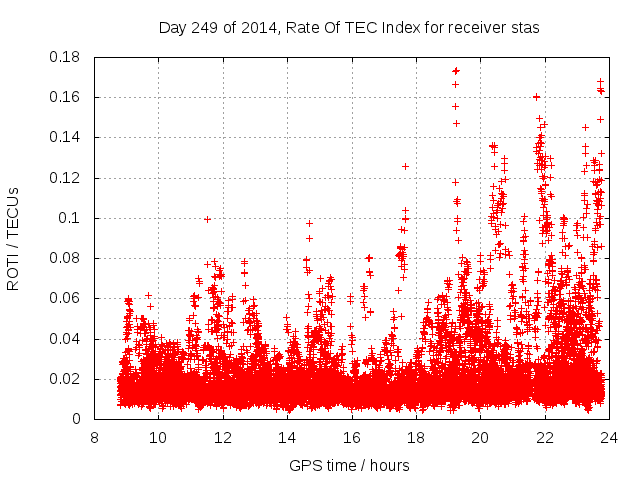 Day 249 of 2014, Rate Of TEC Index for receiver stas

ROTI / TECUs

0.18
0.16
0.14
0.12
0.1
0.08
0.06
0.04
0.02
0

8
10
12
14
16
18
20
22
24

GPS time / hours